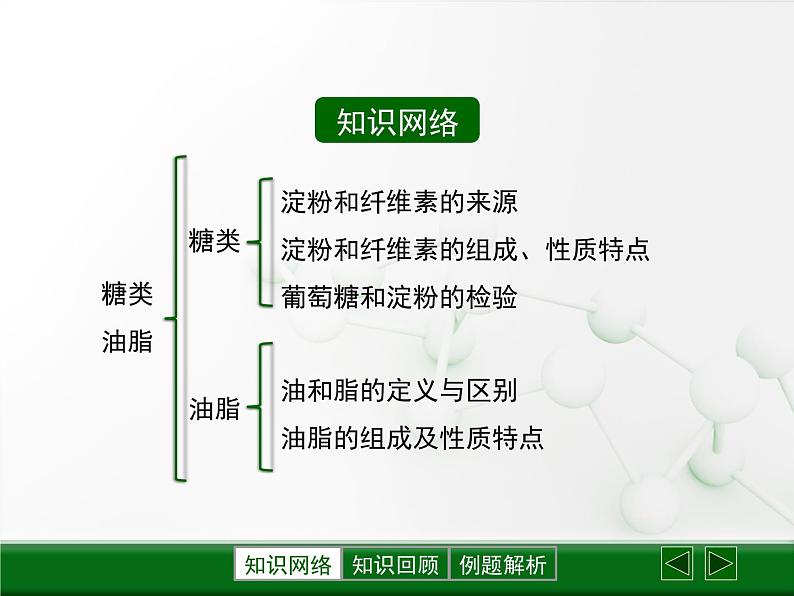 知识网络

糖类
油脂

糖类

淀粉和纤维素的来源
淀粉和纤维素的组成、性质特点
葡萄糖和淀粉的检验

油脂

油和脂的定义与区别
油脂的组成及性质特点

知识网络 知识回顾 例题解析